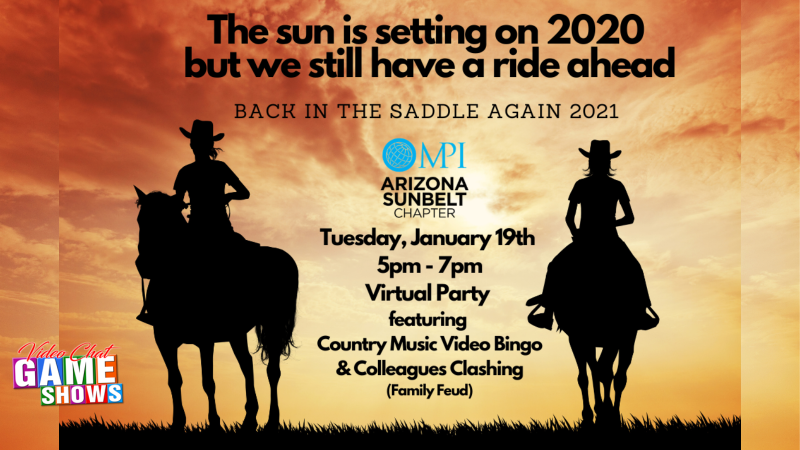 The sun is setting on 2020 but we still have a ride ahead

BACK IN THE SADDLE AGAIN 2021

MPI
ARIZONA SUNBELT CHAPTER

Tuesday, January 19th
5pm - 7pm
Virtual Party
featuring
Country Music Video Bingo
& Colleagues Clashing
(Family Feud)

Video Chat
GAME SHOWS